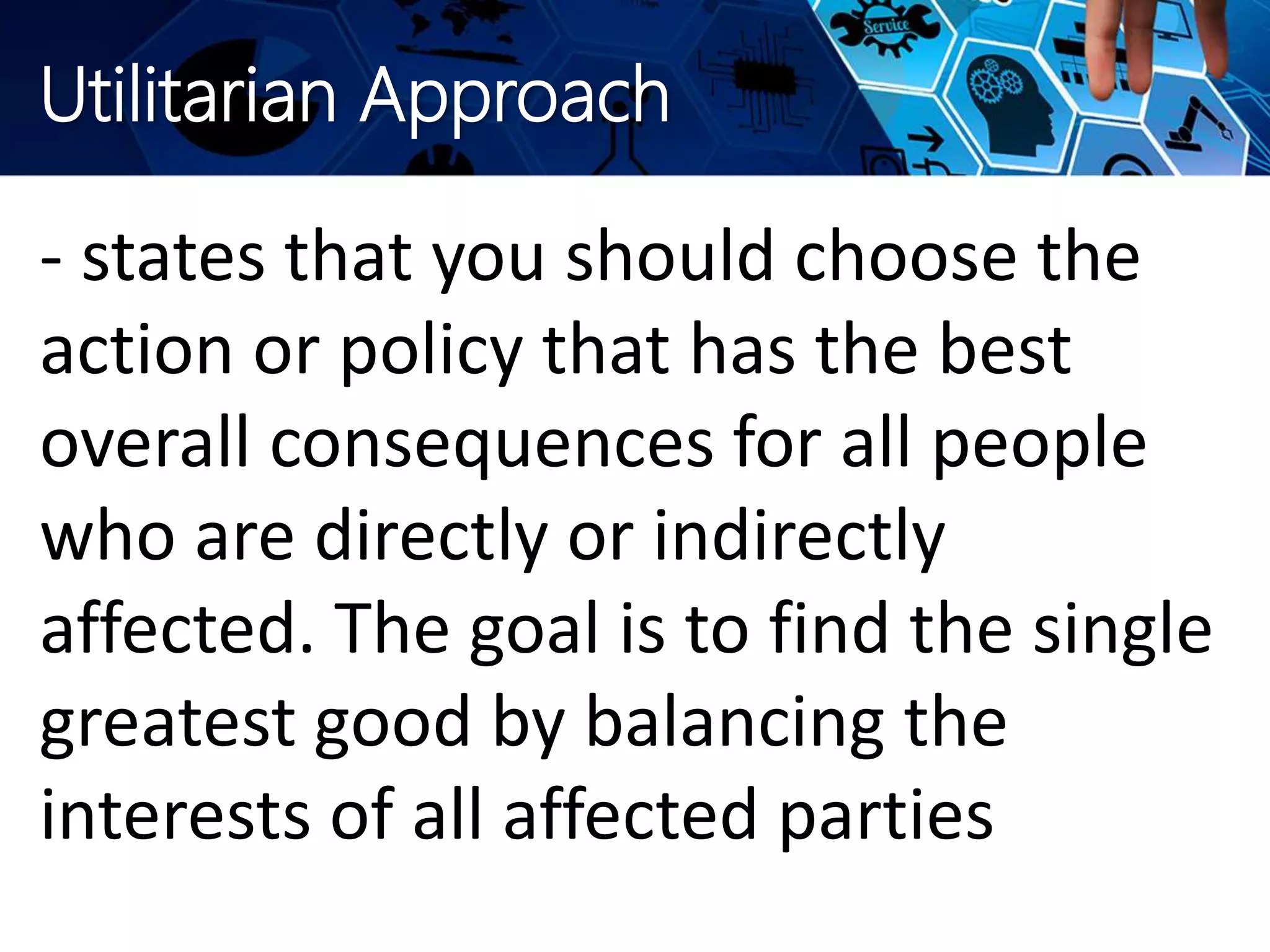 Service

Utilitarian Approach

- states that you should choose the action or policy that has the best overall consequences for all people who are directly or indirectly affected. The goal is to find the single greatest good by balancing the interests of all affected parties